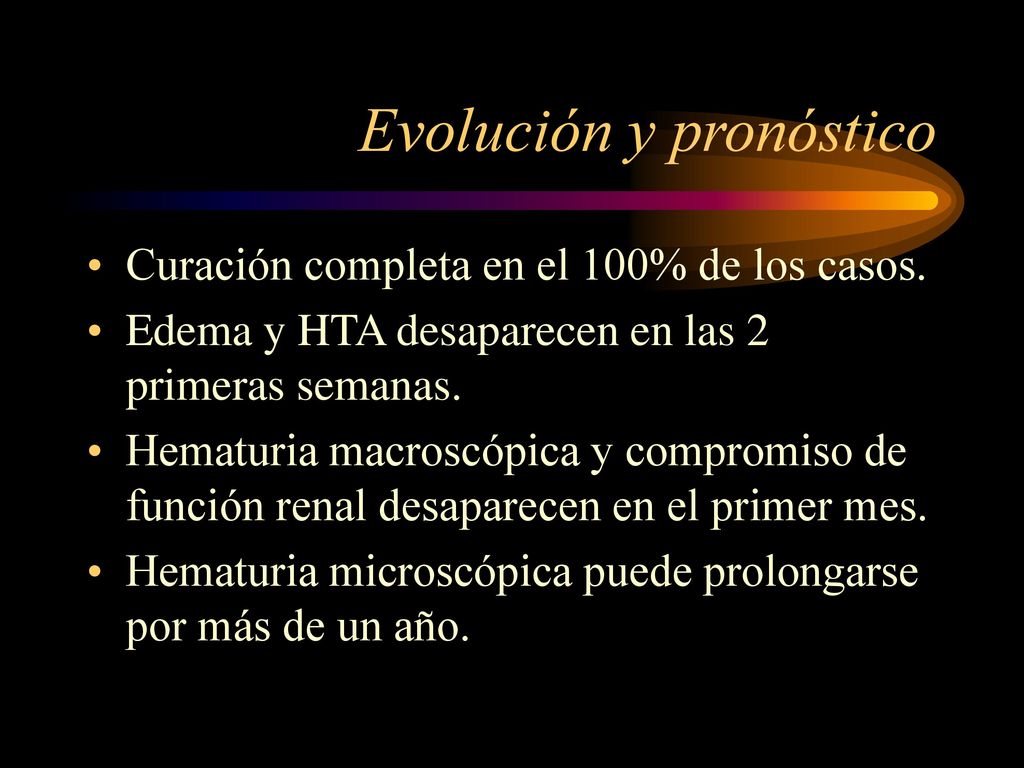 Evolución y pronóstico

• Curación completa en el 100% de los casos.
• Edema y HTA desaparecen en las 2 primeras semanas.
• Hematuria macroscópica y compromiso de función renal desaparecen en el primer mes.
• Hematuria microscópica puede prolongarse por más de un año.